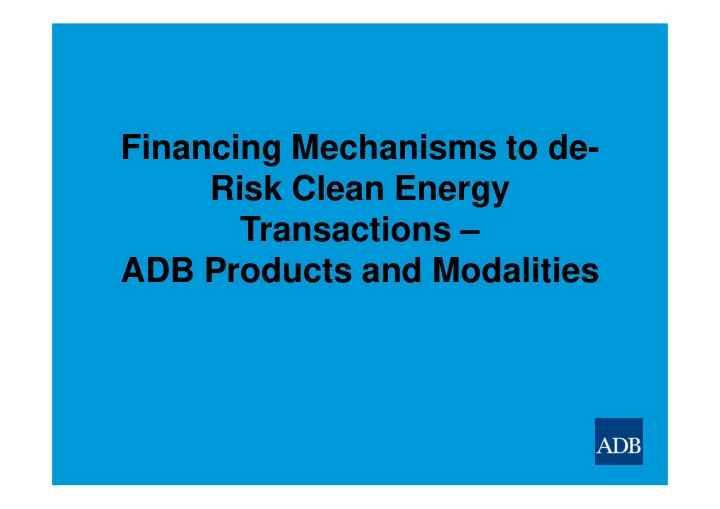 Financing Mechanisms to de-Risk Clean Energy Transactions –
ADB Products and Modalities

ADB